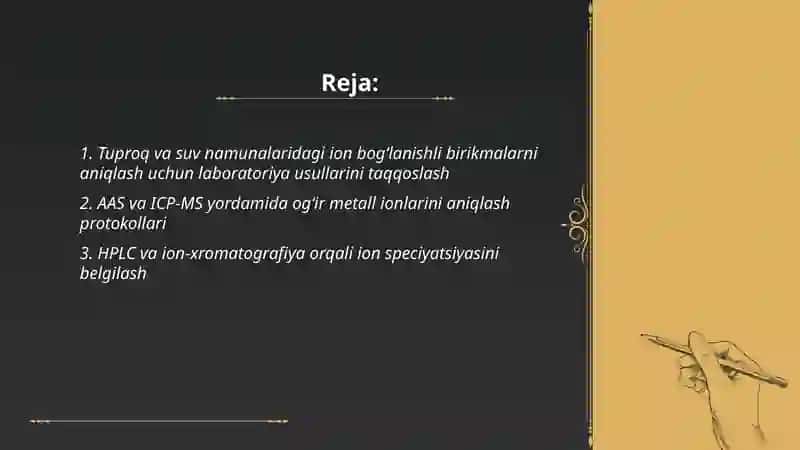 Reja:

1. Tuproq va suv namunalaridagi ion bog'lanishli birikmalarni aniqlash uchun laboratoriya usullarini taqqoslash

2. AAS va ICP-MS yordamida og'ir metall ionlarini aniqlash protokollari

3. HPLC va ion-xromatografiya orqali ion speciyatsiyasini belgilash